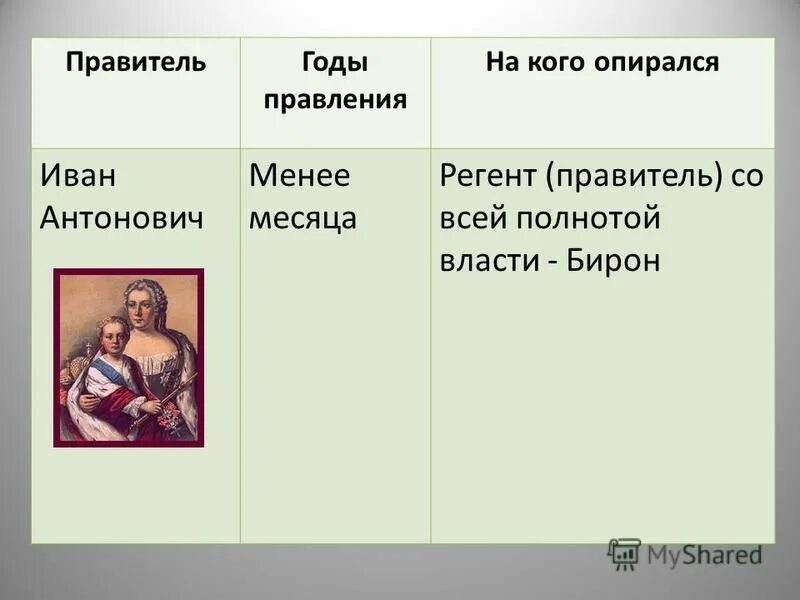 | Правитель | Годы правления | На кого опирался |
|---|---|---|
| Иван Антонович | Менее месяца | Регент (правитель) со всей полнотой власти - Бирон |

MyShared